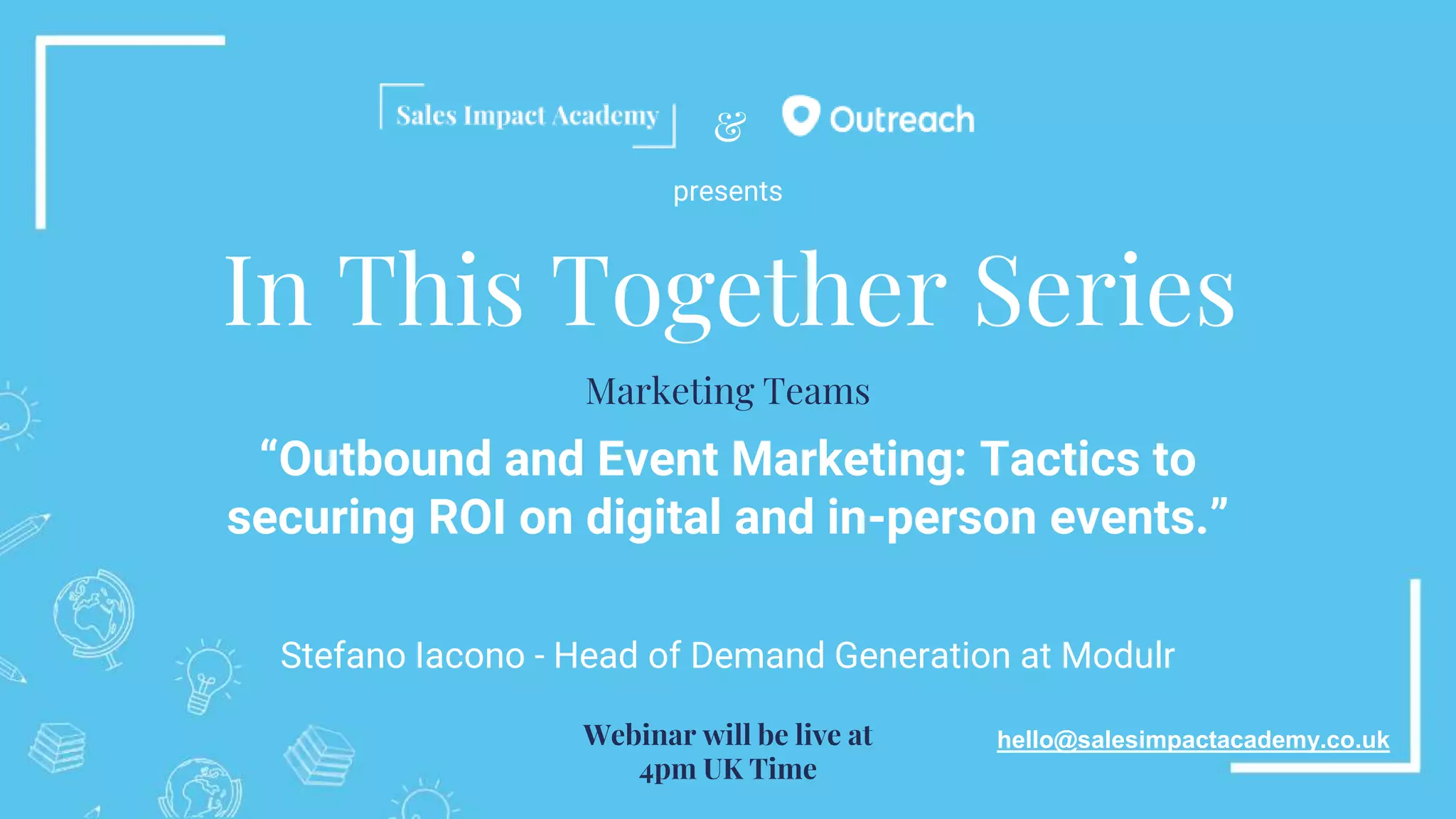 Sales Impact Academy & Outreach

presents

In This Together Series

Marketing Teams

“Outbound and Event Marketing: Tactics to securing ROI on digital and in-person events.”

Stefano Iacono - Head of Demand Generation at Modulr

Webinar will be live at 4pm UK Time

hello@salesimpactacademy.co.uk